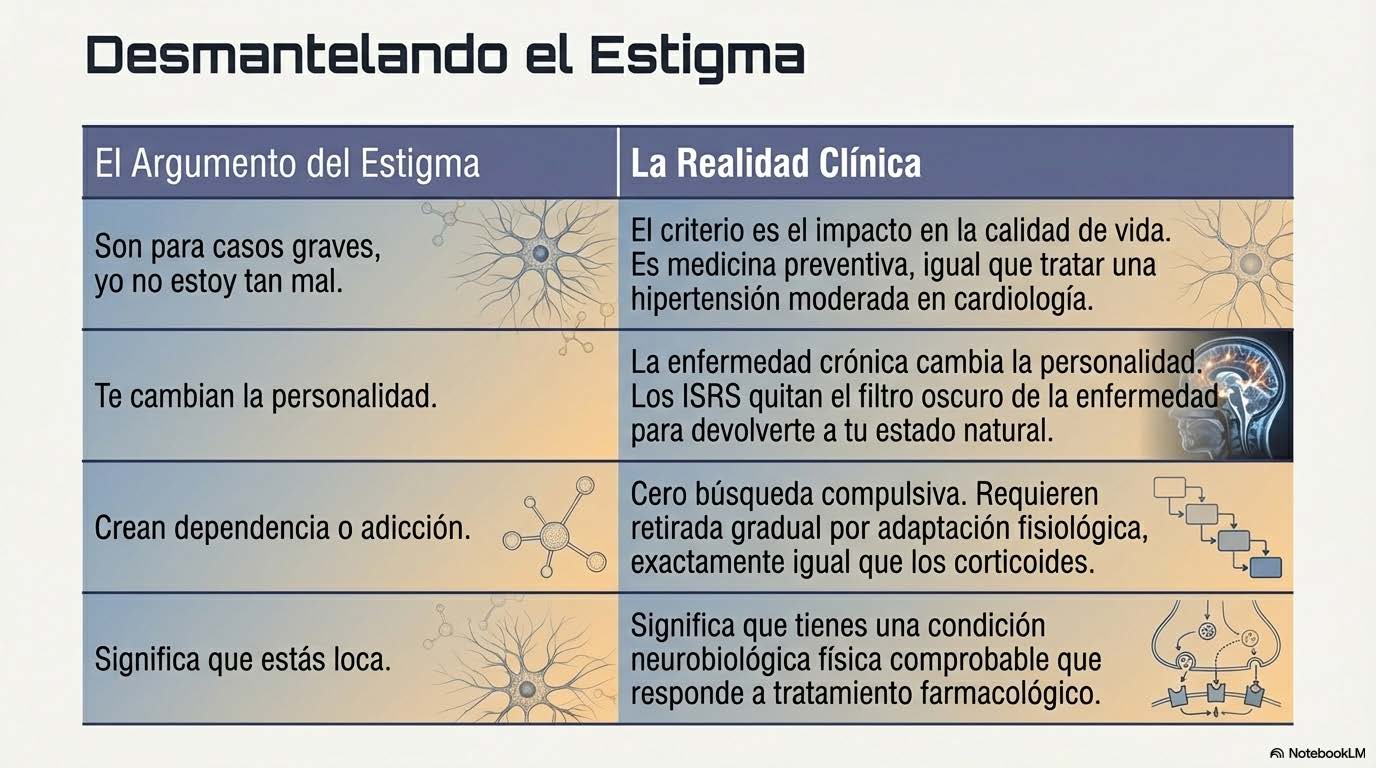 Desmantelando el Estigma

| El Argumento del Estigma | La Realidad Clínica |
|---|---|
| Son para casos graves, yo no estoy tan mal. | El criterio es el impacto en la calidad de vida. Es medicina preventiva, igual que tratar una hipertensión moderada en cardiología. |
| Te cambian la personalidad. | La enfermedad crónica cambia la personalidad. Los ISRS quitan el filtro oscuro de la enfermedad para devolverte a tu estado natural. |
| Crean dependencia o adicción. | Cero búsqueda compulsiva. Requieren retirada gradual por adaptación fisiológica, exactamente igual que los corticoides. |
| Significa que estás loca. | Significa que tienes una condición neurobiológica física comprobable que responde a tratamiento farmacológico. |

NotebookLM